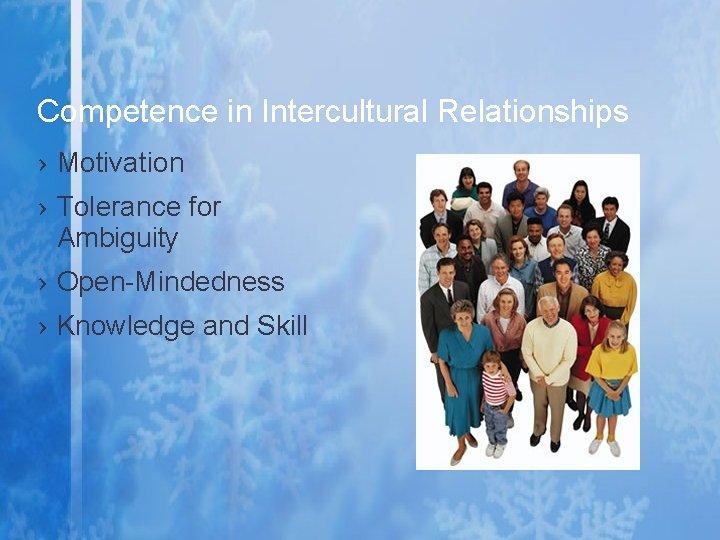 Competence in Intercultural Relationships

› Motivation

› Tolerance for Ambiguity

› Open-Mindedness

› Knowledge and Skill